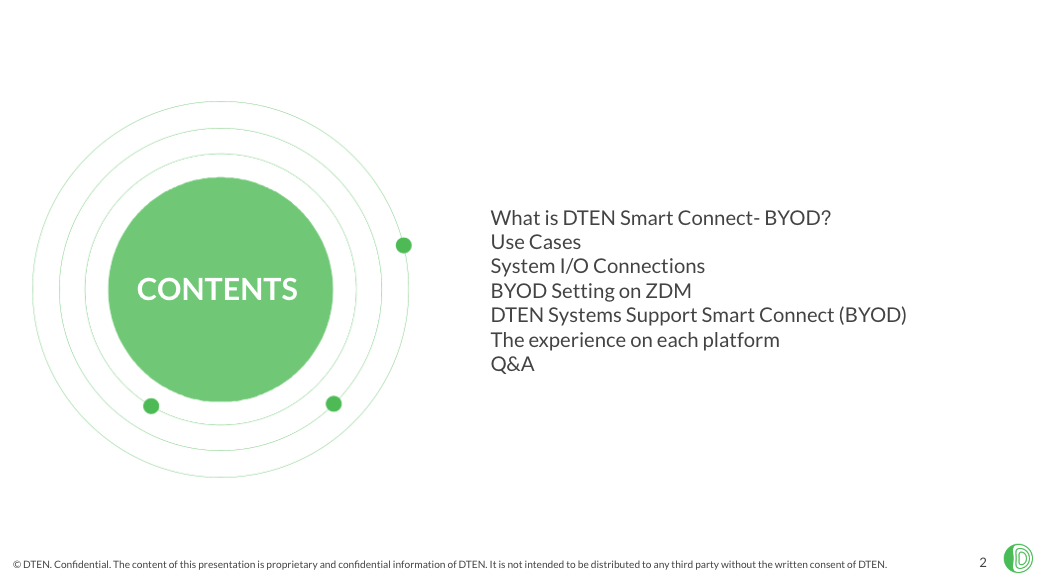 CONTENTS

What is DTEN Smart Connect- BYOD?
Use Cases
System I/O Connections
BYOD Setting on ZDM
DTEN Systems Support Smart Connect (BYOD)
The experience on each platform
Q&A

© DTEN. Confidential. The content of this presentation is proprietary and confidential information of DTEN. It is not intended to be distributed to any third party without the written consent of DTEN.

2